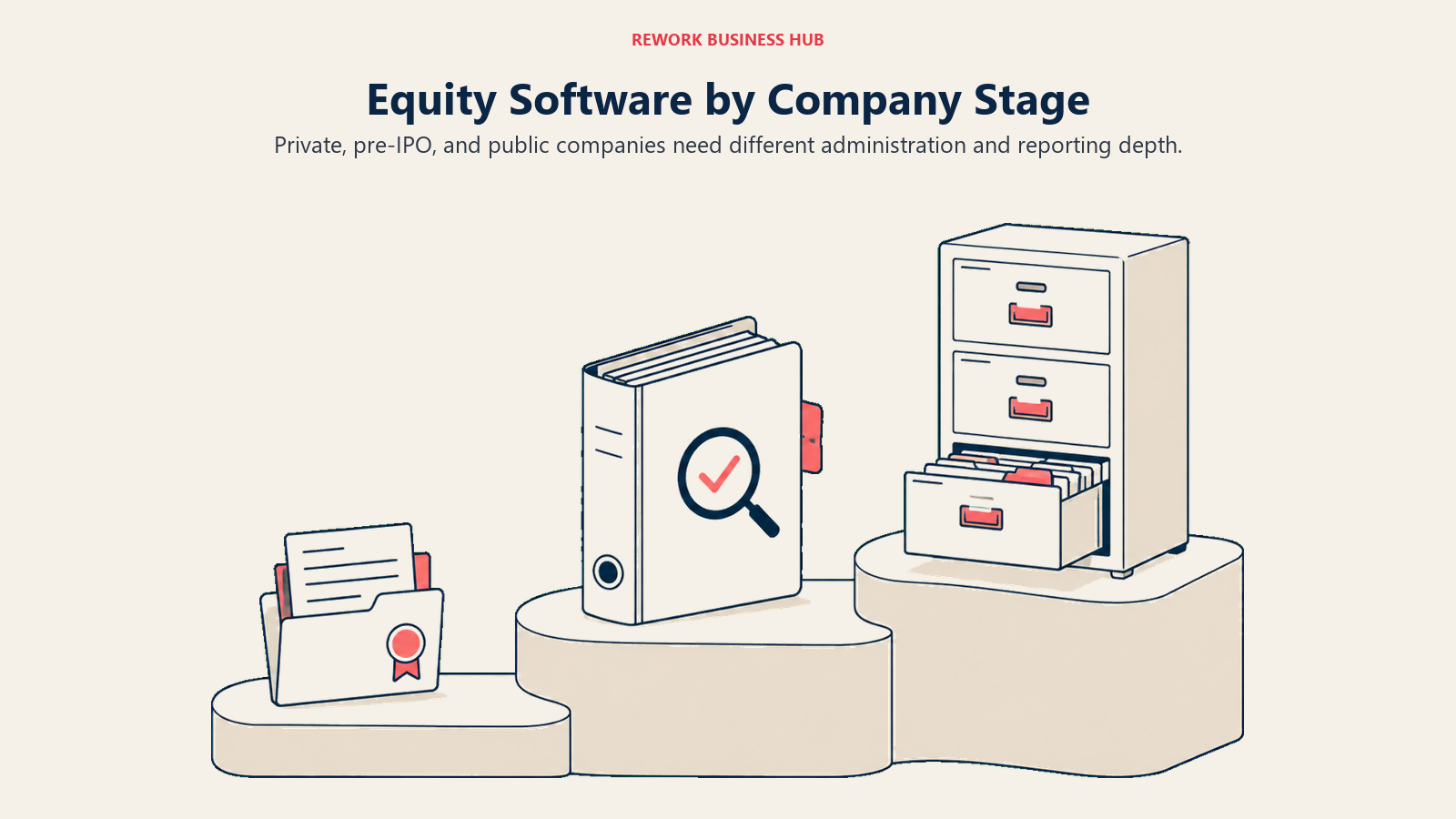 REWORK BUSINESS HUB

Equity Software by Company Stage

Private, pre-IPO, and public companies need different administration and reporting depth.